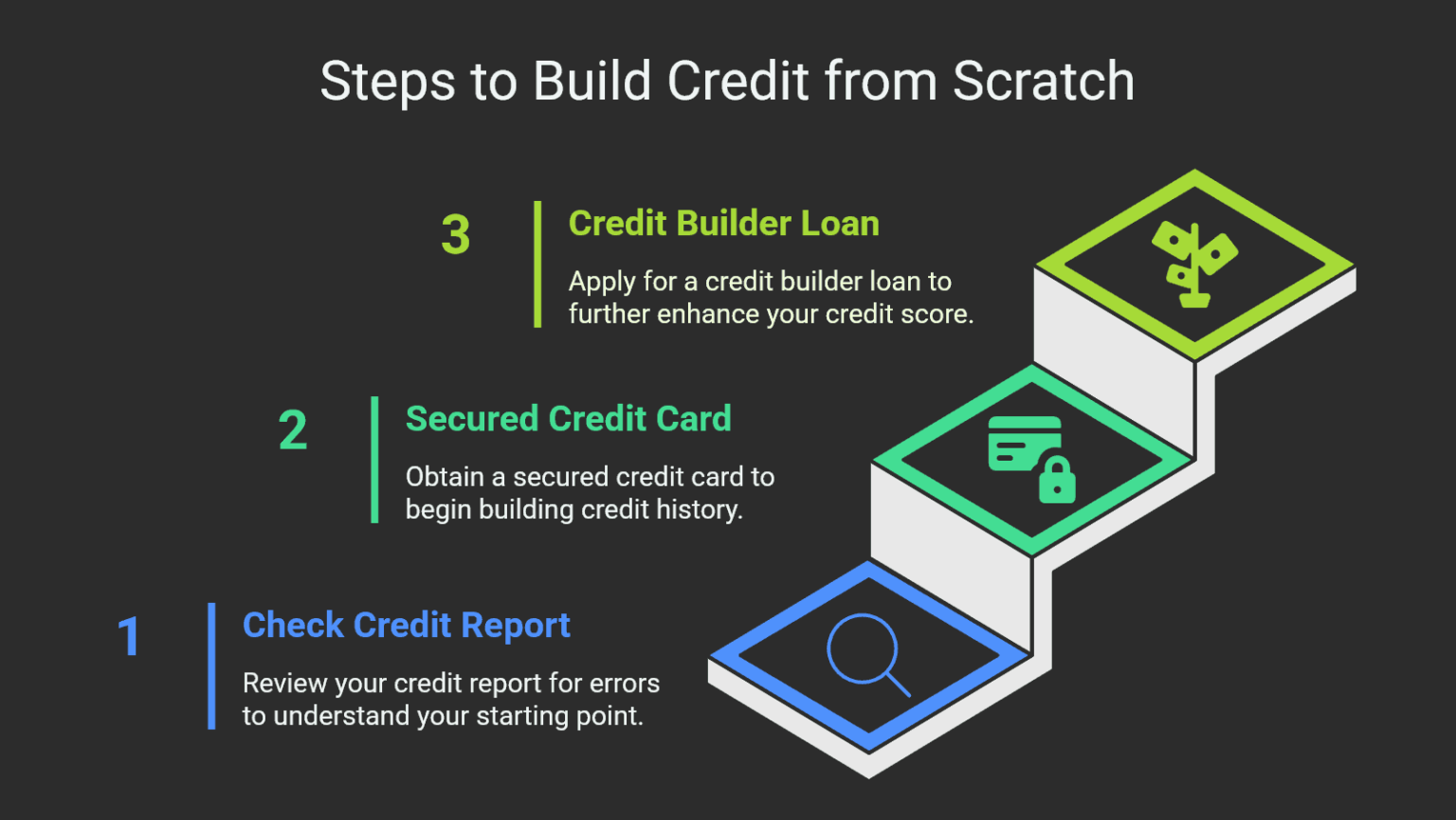 Steps to Build Credit from Scratch

3

Credit Builder Loan

Apply for a credit builder loan to further enhance your credit score.

2

Secured Credit Card

Obtain a secured credit card to begin building credit history.

1

Check Credit Report

Review your credit report for errors to understand your starting point.